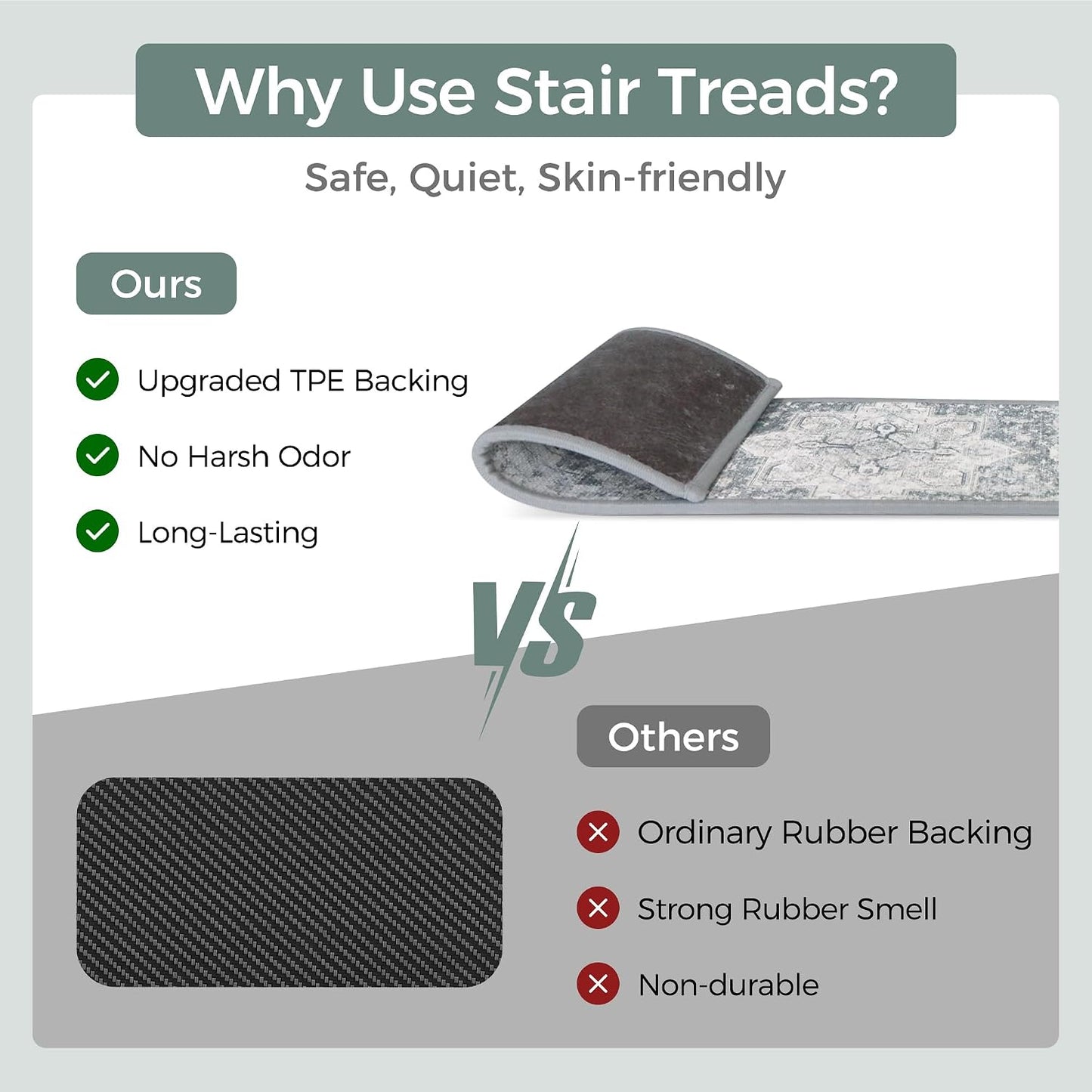 Why Use Stair Treads?

Safe, Quiet, Skin-friendly

Ours

Upgraded TPE Backing

No Harsh Odor

Long-Lasting

VS

Others

Ordinary Rubber Backing

Strong Rubber Smell

Non-durable